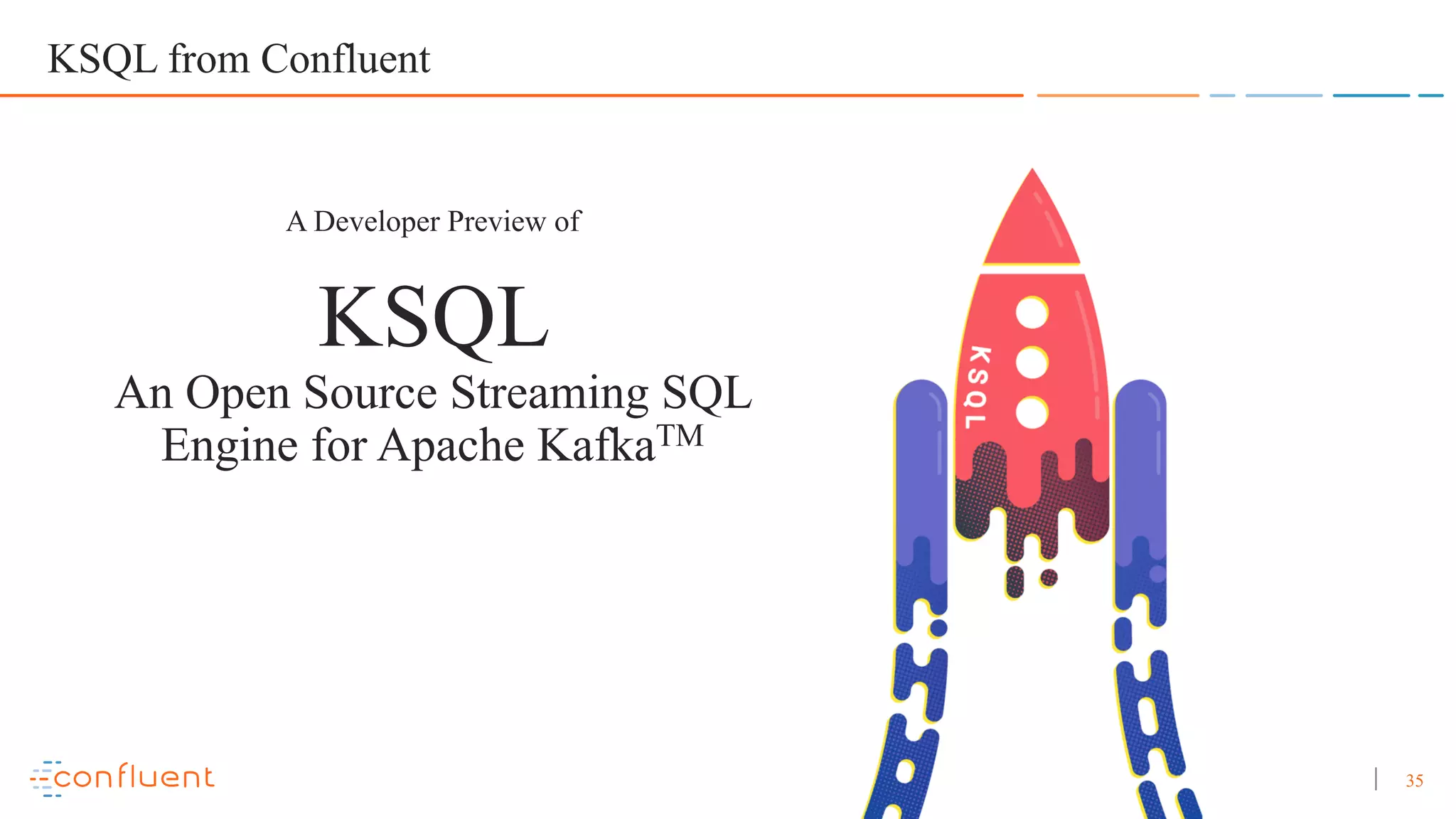 KSQL from Confluent

A Developer Preview of

KSQL

An Open Source Streaming SQL Engine for Apache Kafka™

KSQL

confluent

35